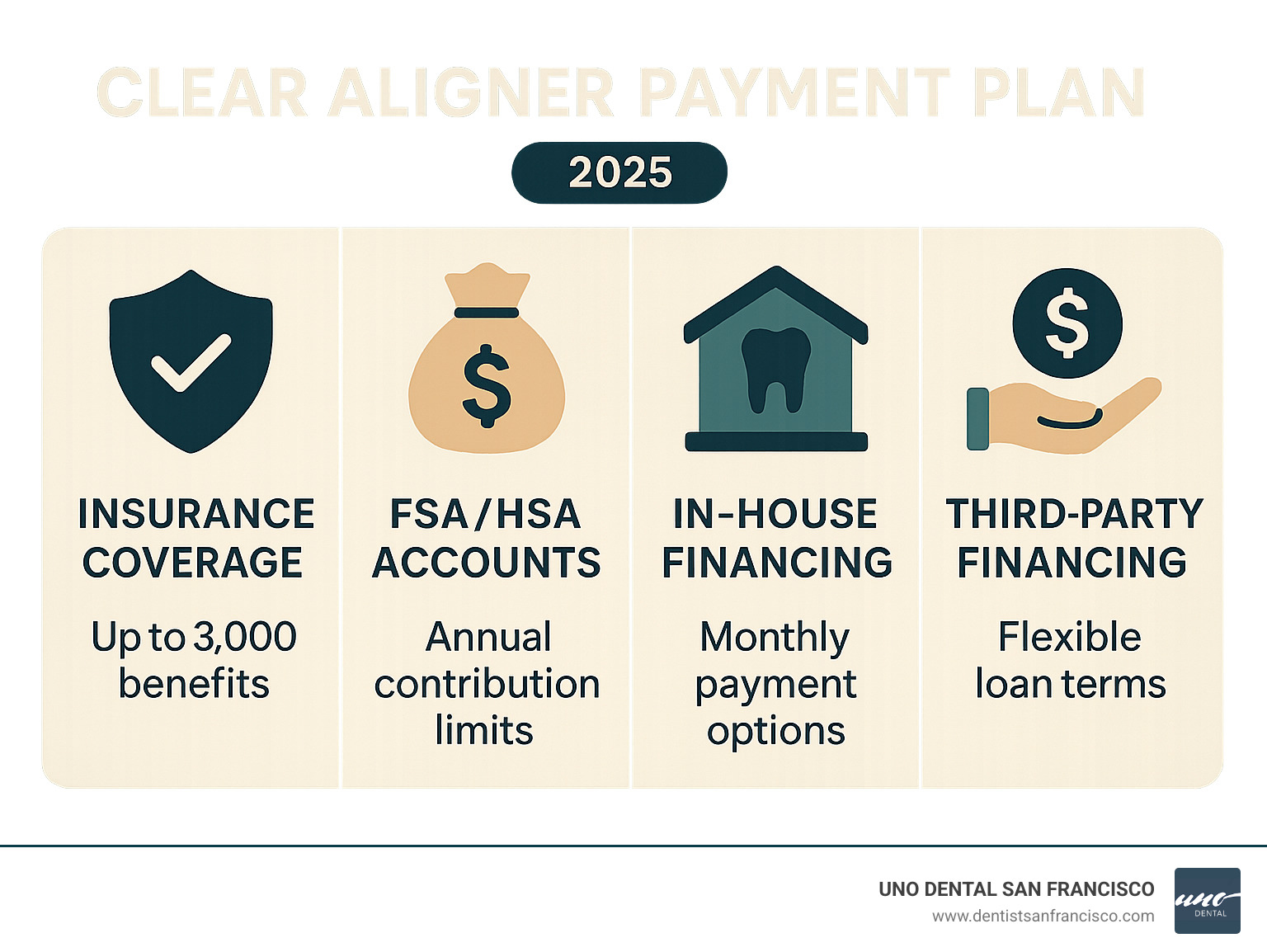 CLEAR ALIGNER PAYMENT PLAN

2025

INSURANCE COVERAGE

Up to 3,000 benefits

FSA/HSA ACCOUNTS

Annual contribution limits

IN-HOUSE FINANCING

Monthly payment options

THIRD-PARTY FINANCING

Flexible loan terms

UNO DENTAL SAN FRANCISCO
www.dentistsanfrancisco.com

uno
DENTAL